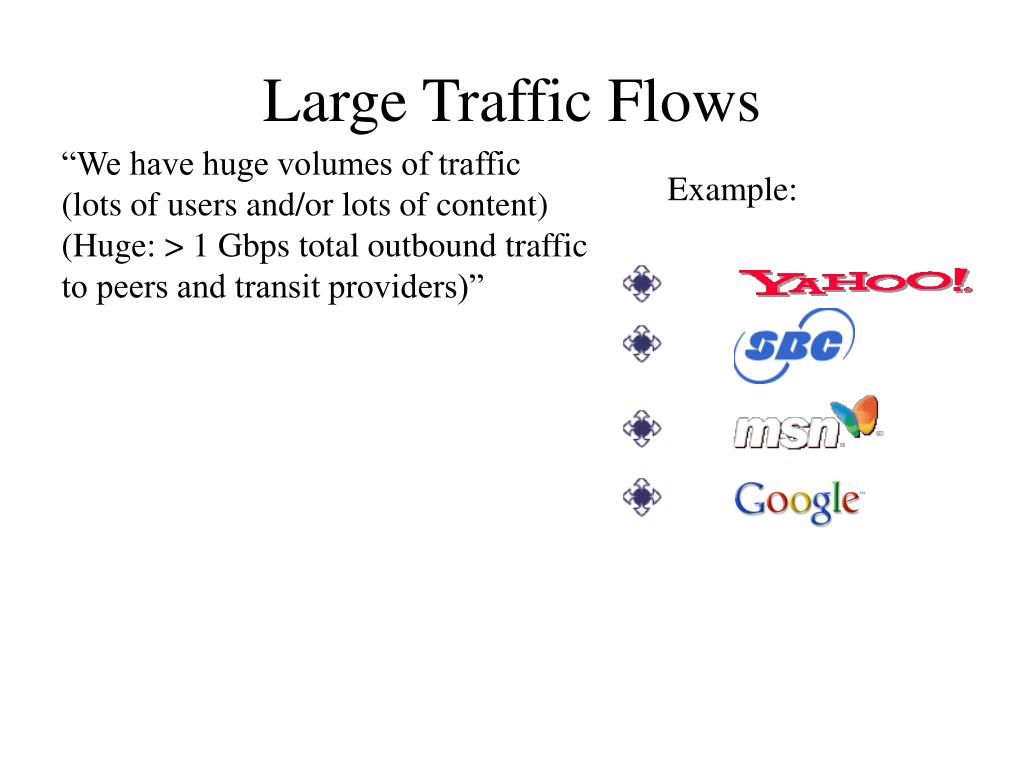 Large Traffic Flows

“We have huge volumes of traffic (lots of users and/or lots of content) (Huge: > 1 Gbps total outbound traffic to peers and transit providers)”

Example:

YAHOO!

SBC

msn

Google